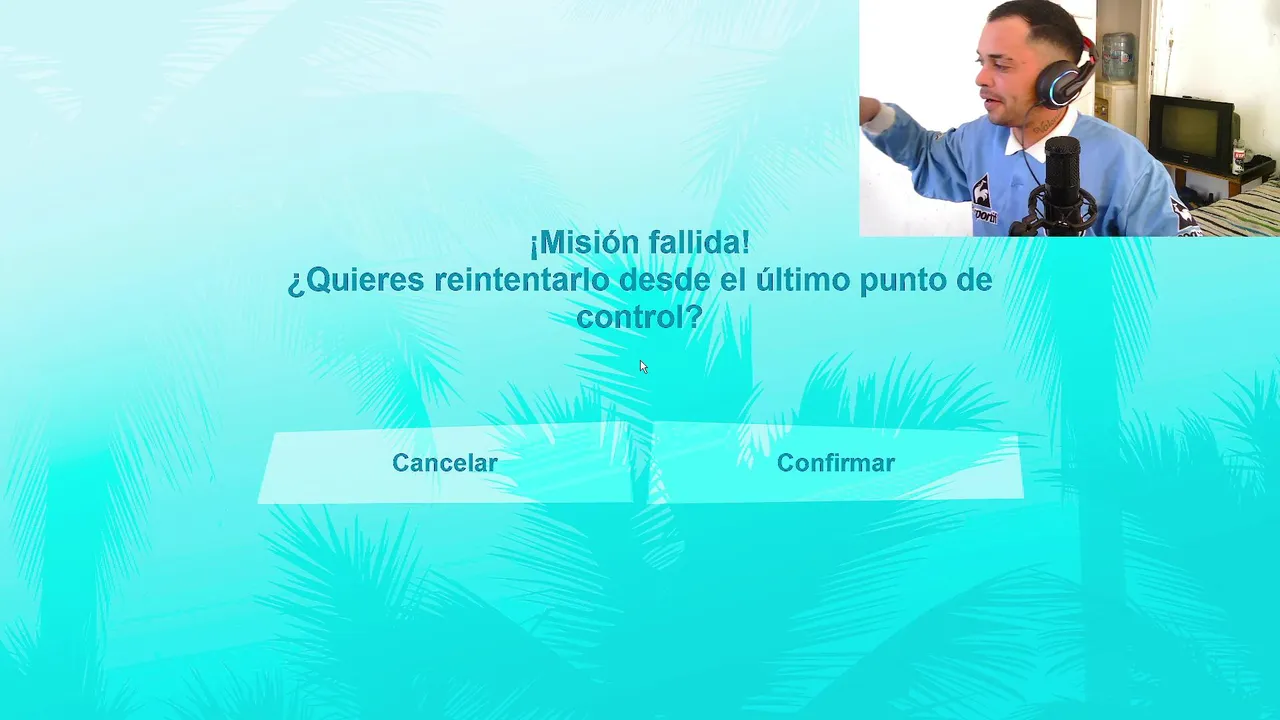 ¡Misión fallida!
¿Quieres reintentarlo desde el último punto de control?

Cancelar

Confirmar